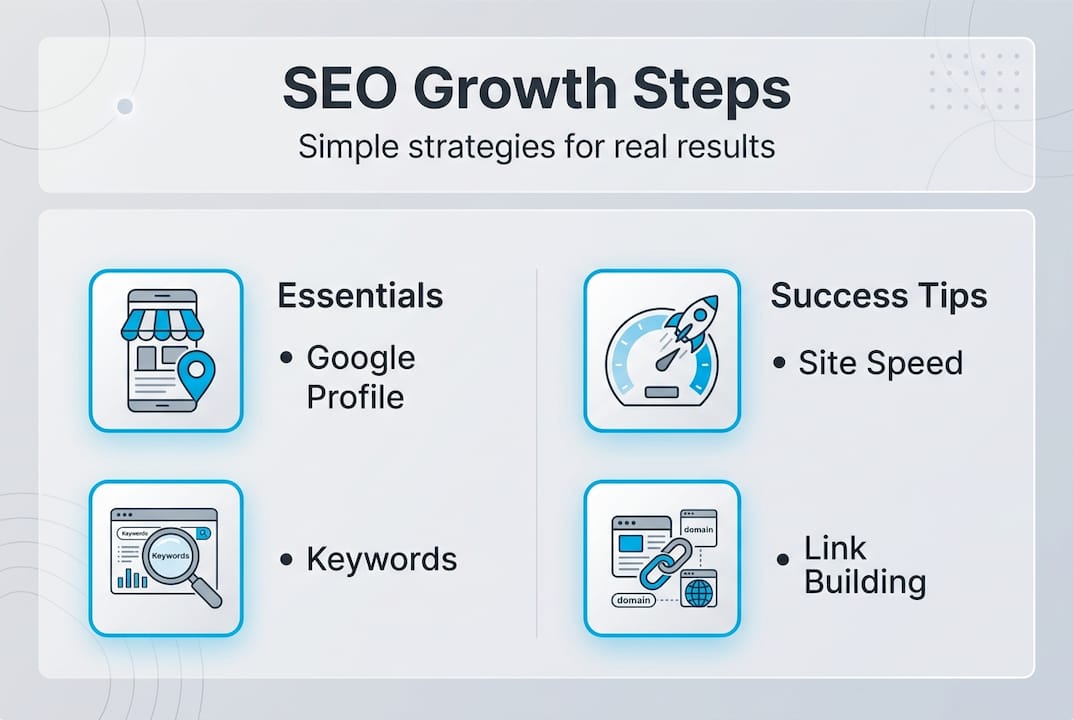 SEO Growth Steps

Simple strategies for real results

Essentials

• Google Profile

Keywords

Keywords

• Keywords

Success Tips

• Site Speed

domain

domain

• Link Building